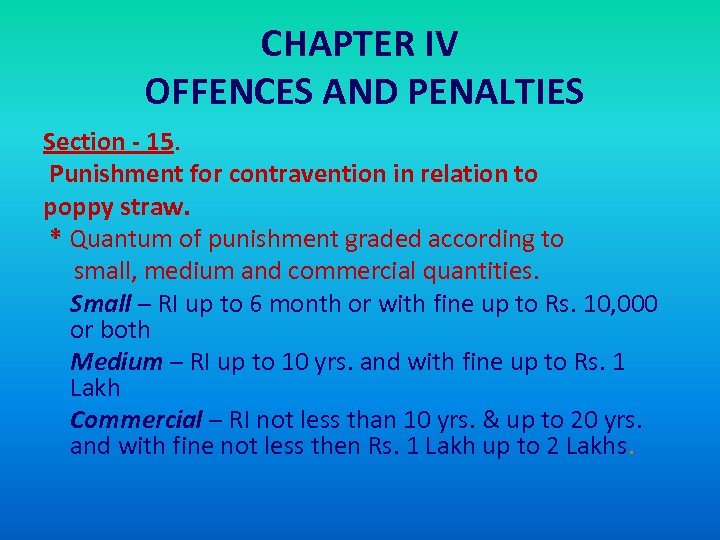 CHAPTER IV
OFFENCES AND PENALTIES

Section - 15.
Punishment for contravention in relation to poppy straw.

* Quantum of punishment graded according to small, medium and commercial quantities.

Small – RI up to 6 month or with fine up to Rs. 10,000 or both

Medium – RI up to 10 yrs. and with fine up to Rs. 1 Lakh

Commercial – RI not less than 10 yrs. & up to 20 yrs. and with fine not less then Rs. 1 Lakh up to 2 Lakhs.